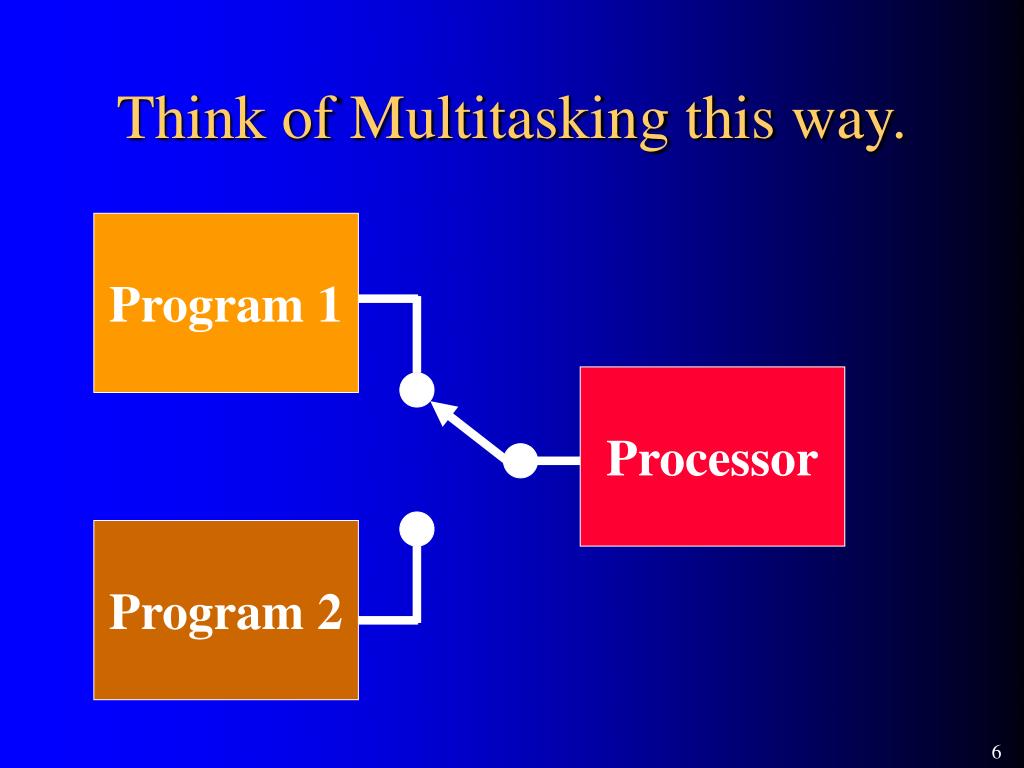 Think of Multitasking this way.

Program 1

Processor

Program 2

6